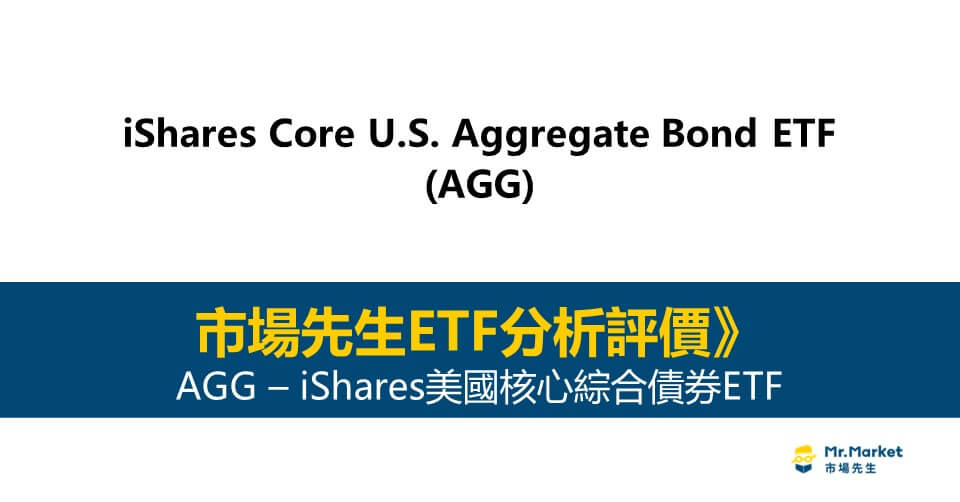 iShares Core U.S. Aggregate Bond ETF (AGG)

市場先生ETF分析評價》

AGG – iShares美國核心綜合債券ETF

Mr.Market
市場先生